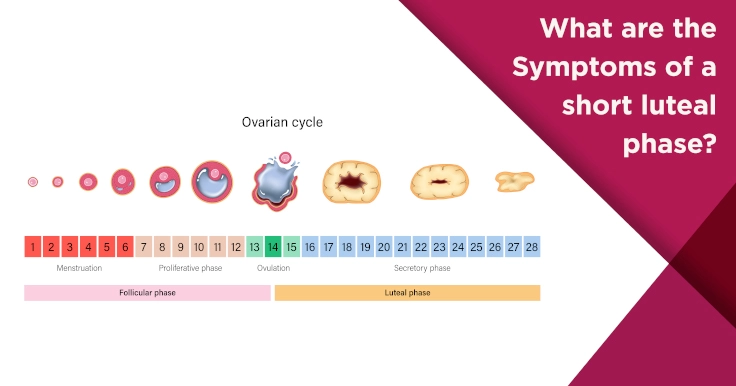 What are the Symptoms of a short luteal phase?

Ovarian cycle

1 2 3 4 5 6 7 8 9 10 11 12 13 14 15 16 17 18 19 20 21 22 23 24 25 26 27 28

Menstruation

Proliferative phase

Ovulation

Secretory phase

Follicular phase

Luteal phase